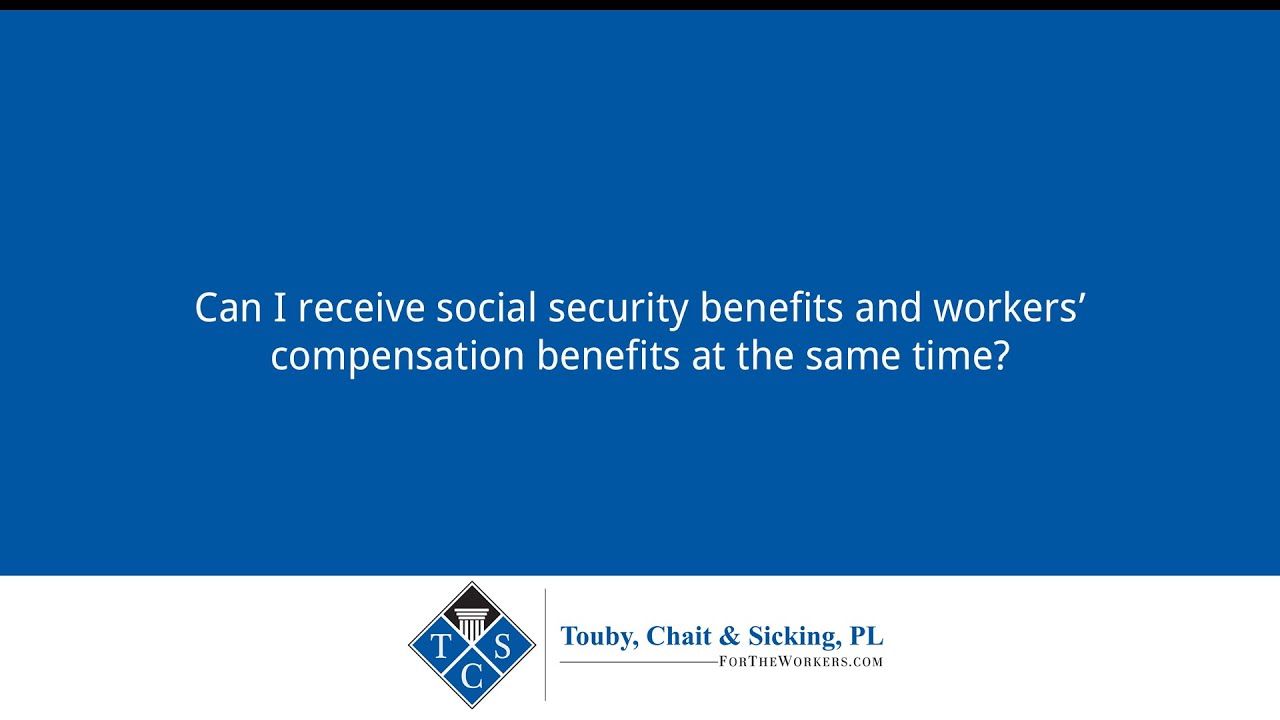 Can I receive social security benefits and workers' compensation benefits at the same time?

T S C

Touby, Chait & Sicking, PL
ForTheWorkers.com